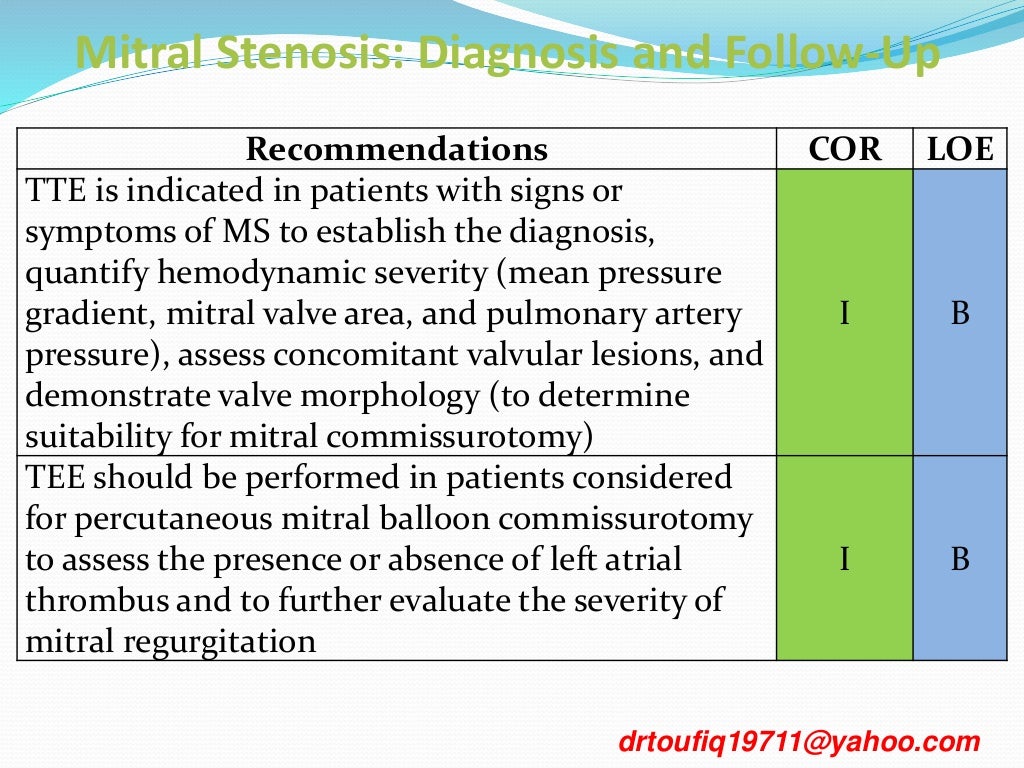 Mitral Stenosis: Diagnosis and Follow-Up

| Recommendations | COR | LOE |
|---|---|---|
| TTE is indicated in patients with signs or symptoms of MS to establish the diagnosis, quantify hemodynamic severity (mean pressure gradient, mitral valve area, and pulmonary artery pressure), assess concomitant valvular lesions, and demonstrate valve morphology (to determine suitability for mitral commissurotomy) | I | B |
| TEE should be performed in patients considered for percutaneous mitral balloon commissurotomy to assess the presence or absence of left atrial thrombus and to further evaluate the severity of mitral regurgitation | I | B |

drtoufiq19711@yahoo.com